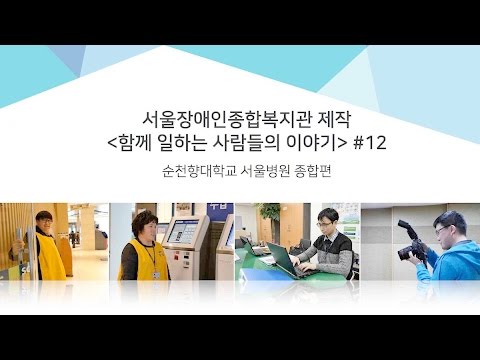 서울장애인종합복지관 제작
<함께 일하는 사람들의 이야기> #12

순천향대학교 서울병원 종합편